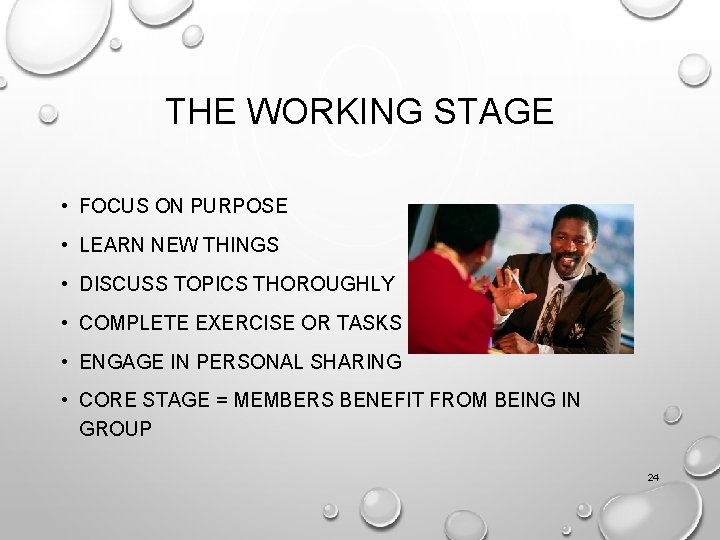 THE WORKING STAGE

• FOCUS ON PURPOSE
• LEARN NEW THINGS
• DISCUSS TOPICS THOROUGHLY
• COMPLETE EXERCISE OR TASKS
• ENGAGE IN PERSONAL SHARING
• CORE STAGE = MEMBERS BENEFIT FROM BEING IN GROUP

24